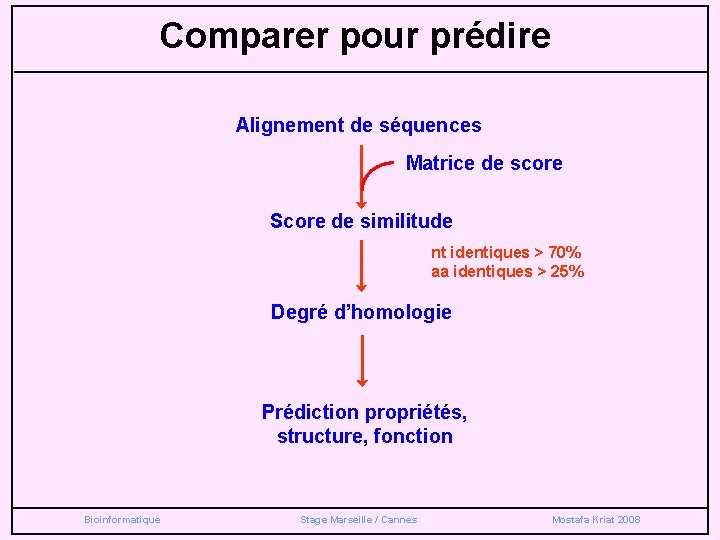 Comparer pour prédire

Alignement de séquences

Matrice de score

Score de similitude

nt identiques > 70%
aa identiques > 25%

Degré d'homologie

Prédiction propriétés, structure, fonction

Bioinformatique Stage Marseille / Cannes Mostafa Kriat 2008